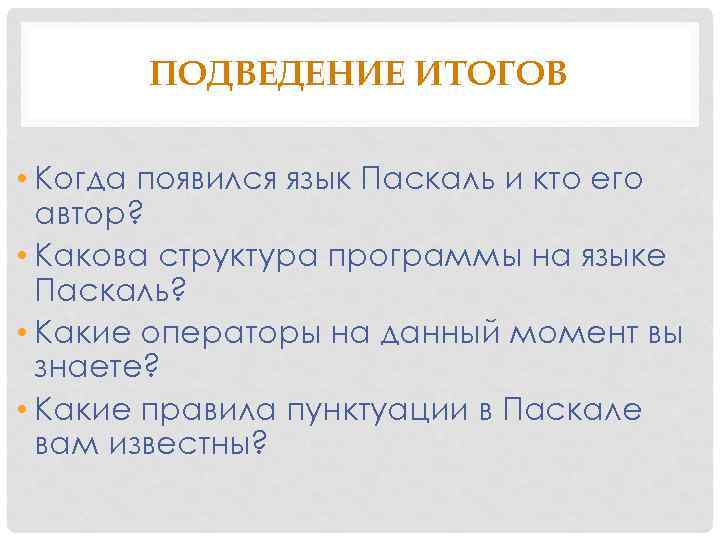 ПОДВЕДЕНИЕ ИТОГОВ

• Когда появился язык Паскаль и кто его автор?
• Какова структура программы на языке Паскаль?
• Какие операторы на данный момент вы знаете?
• Какие правила пунктуации в Паскале вам известны?